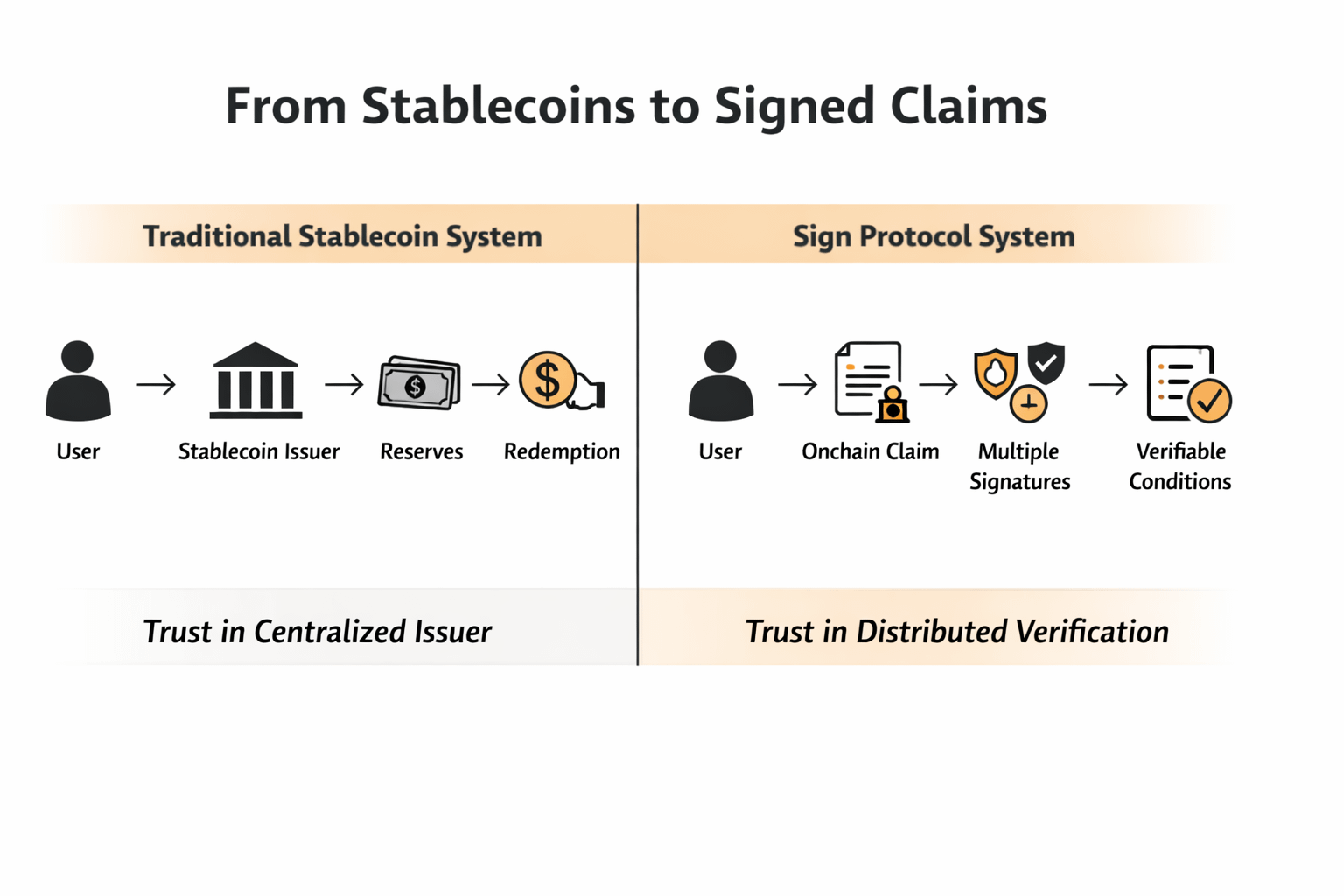 From Stablecoins to Signed Claims

Traditional Stablecoin System

User → Stablecoin Issuer → Reserves → Redemption

Trust in Centralized Issuer

Sign Protocol System

User → Onchain Claim → Multiple Signatures → Verifiable Conditions

Trust in Distributed Verification